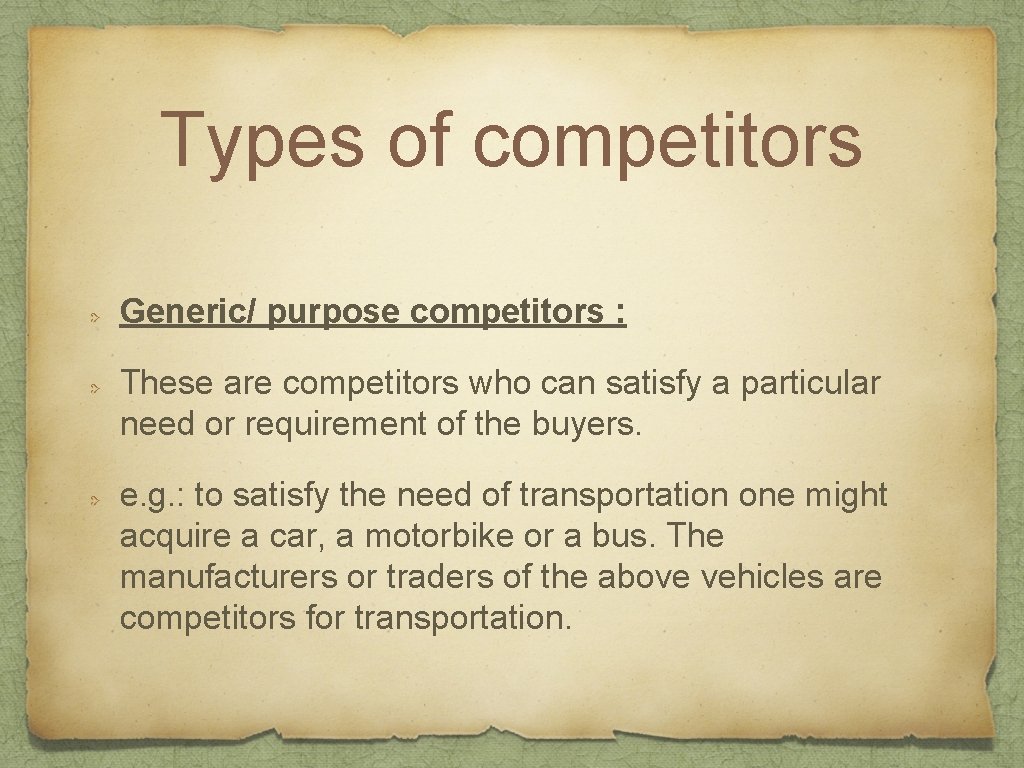 Types of competitors

Generic/ purpose competitors :

These are competitors who can satisfy a particular need or requirement of the buyers.

e.g.: to satisfy the need of transportation one might acquire a car, a motorbike or a bus. The manufacturers or traders of the above vehicles are competitors for transportation.